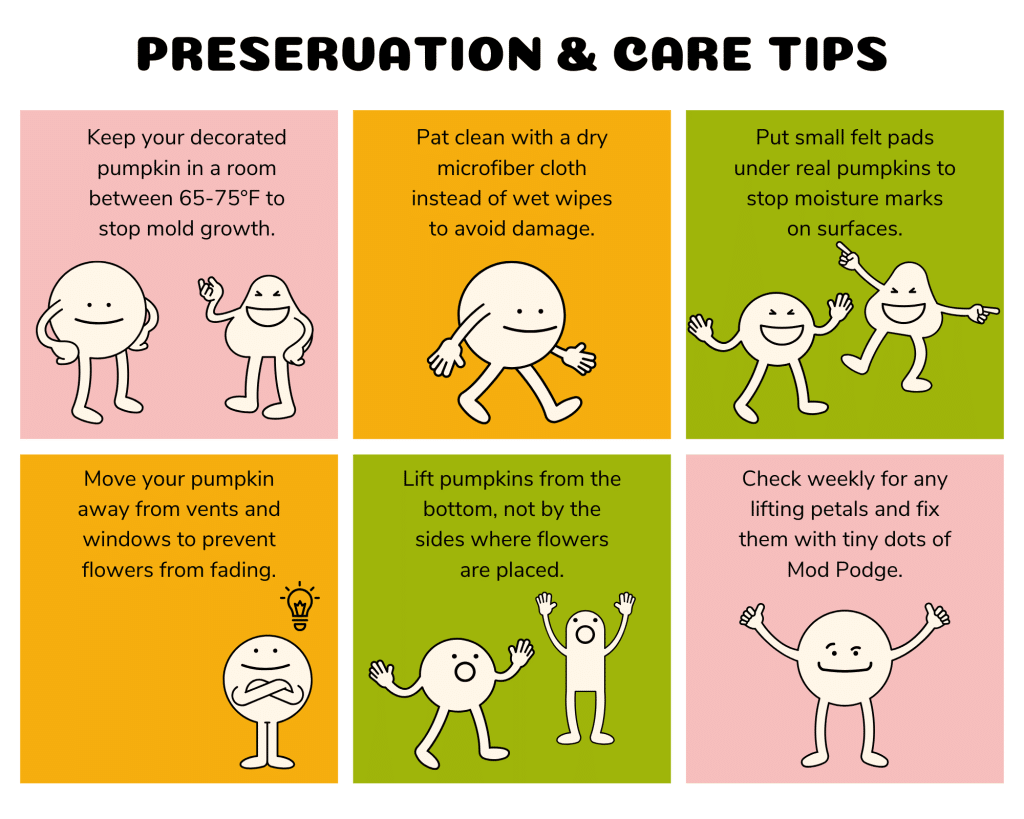 PRESERVATION & CARE TIPS

Keep your decorated pumpkin in a room between 65-75°F to stop mold growth.

Pat clean with a dry microfiber cloth instead of wet wipes to avoid damage.

Put small felt pads under real pumpkins to stop moisture marks on surfaces.

Move your pumpkin away from vents and windows to prevent flowers from fading.

Lift pumpkins from the bottom, not by the sides where flowers are placed.

Check weekly for any lifting petals and fix them with tiny dots of Mod Podge.